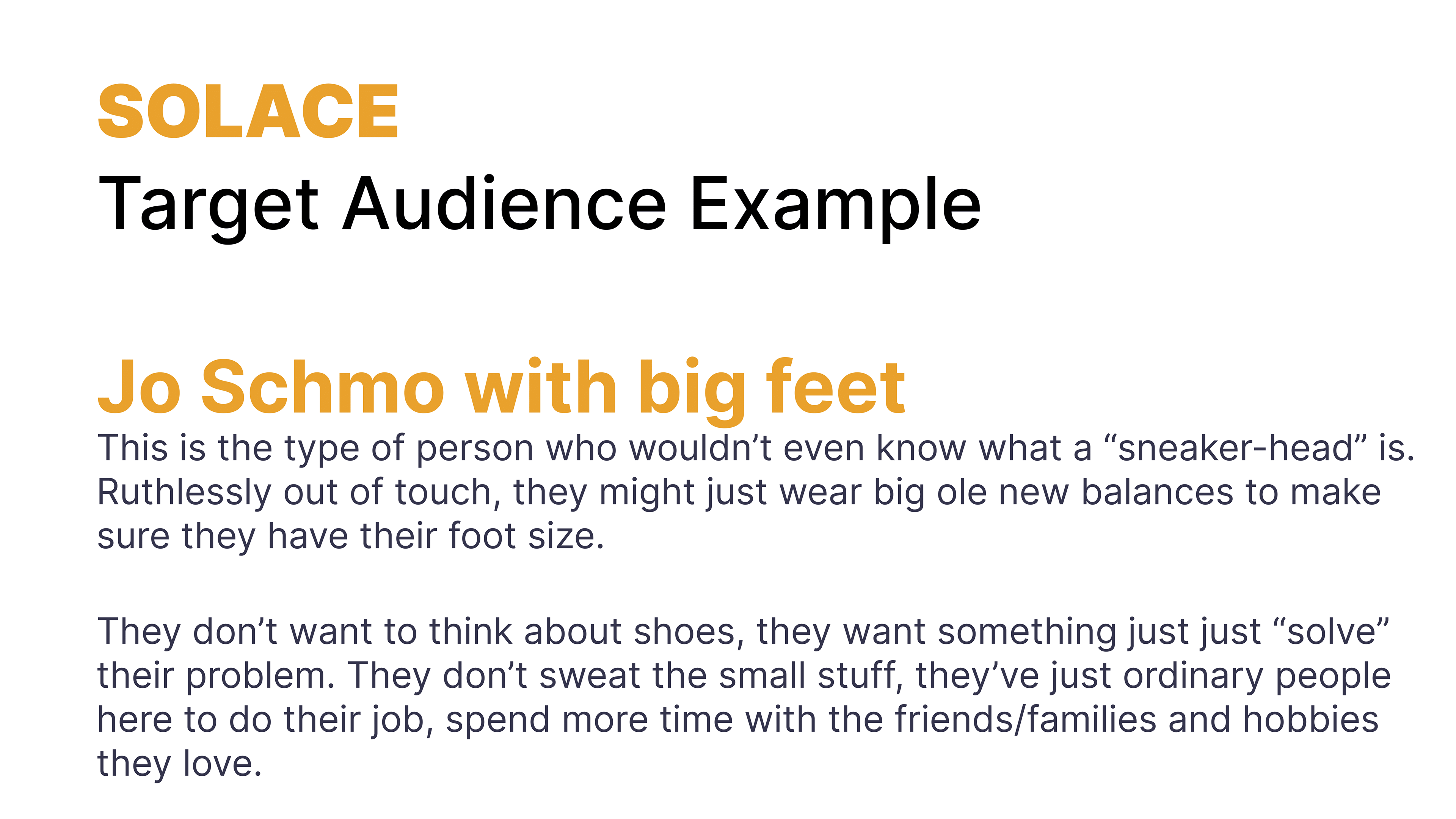 SOLACE
Target Audience Example

Jo Schmo with big feet
This is the type of person who wouldn’t even know what a “sneaker-head” is. Ruthlessly out of touch, they might just wear big ole new balances to make sure they have their foot size.

They don’t want to think about shoes, they want something just just “solve” their problem. They don’t sweat the small stuff, they’ve just ordinary people here to do their job, spend more time with the friends/families and hobbies they love.